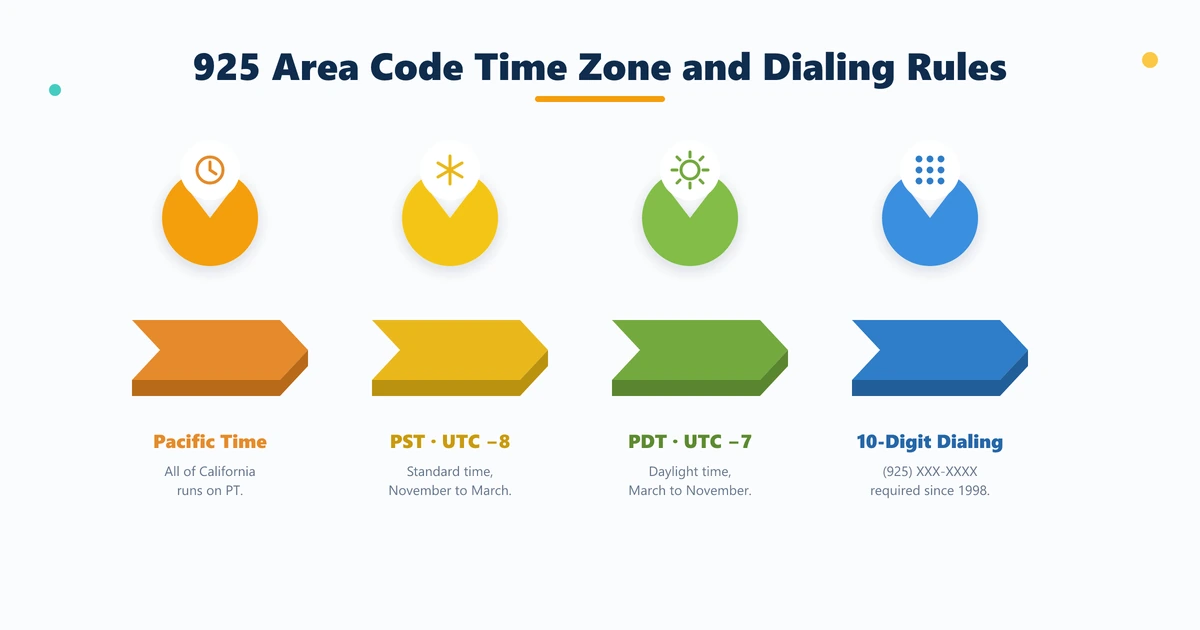 925 Area Code Time Zone and Dialing Rules

Pacific Time

All of California runs on PT.

PST · UTC −8

Standard time, November to March.

PDT · UTC −7

Daylight time, March to November.

10-Digit Dialing

(925) XXX-XXXX required since 1998.